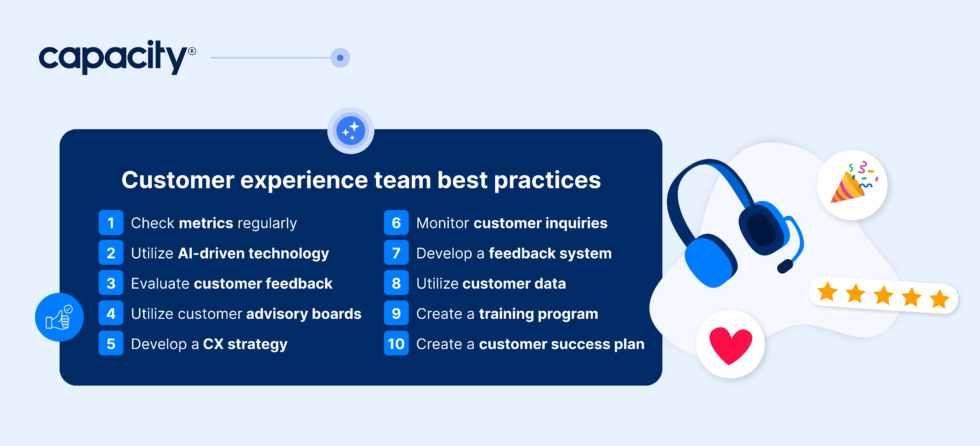 capacity®

Customer experience team best practices

1 Check metrics regularly
2 Utilize AI-driven technology
3 Evaluate customer feedback
4 Utilize customer advisory boards
5 Develop a CX strategy

6 Monitor customer inquiries
7 Develop a feedback system
8 Utilize customer data
9 Create a training program
10 Create a customer success plan